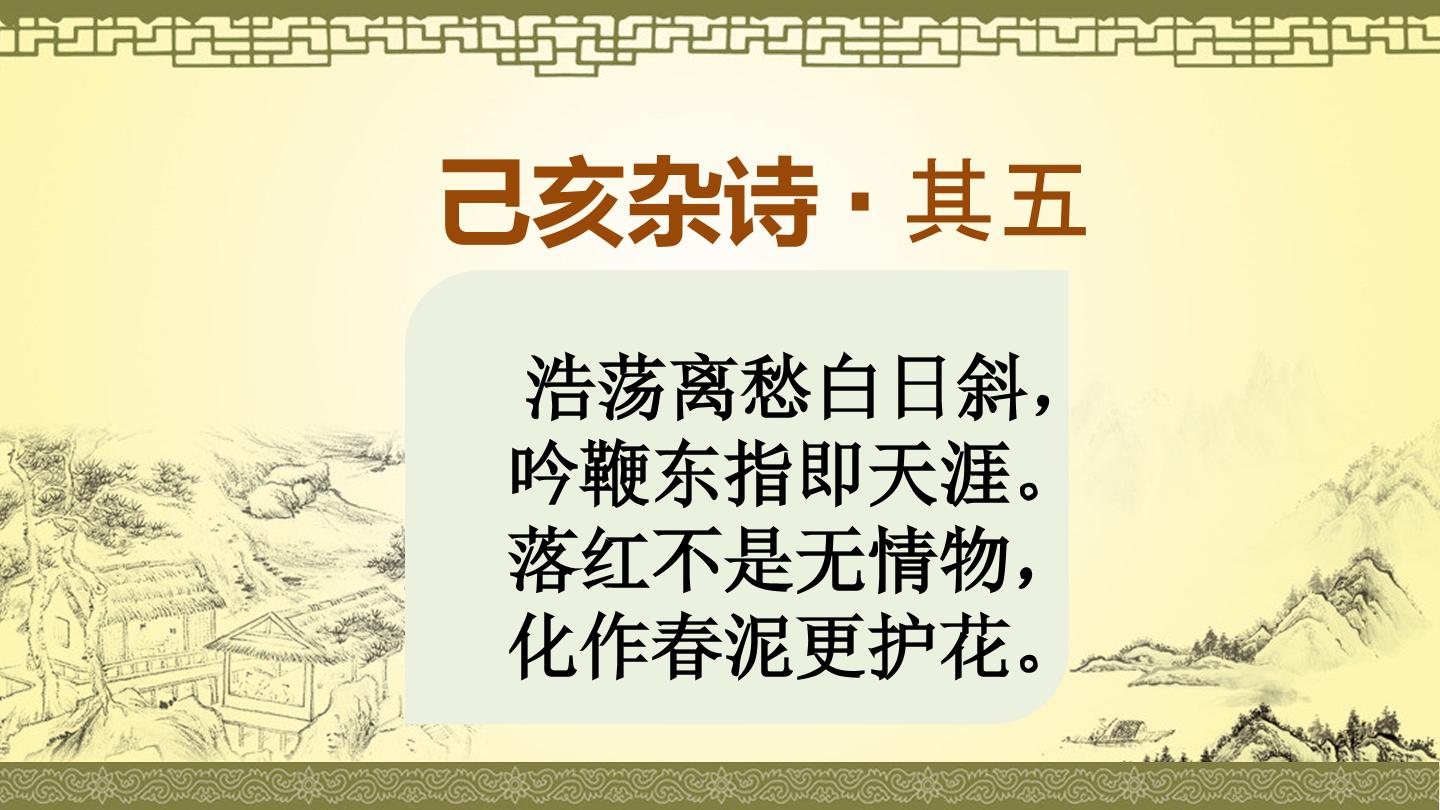 己亥杂诗 · 其五

浩荡离愁白日斜，
吟鞭东指即天涯。
落红不是无情物，
化作春泥更护花。